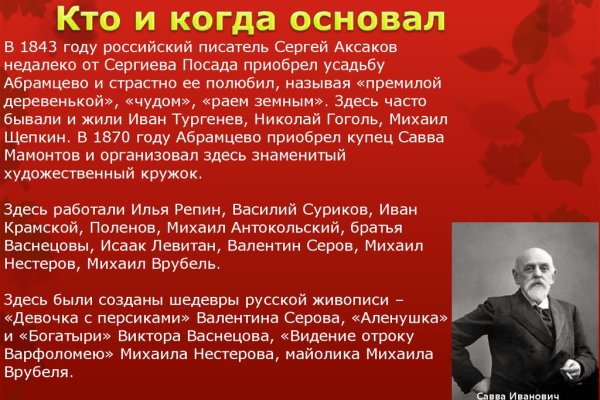 Кто и когда основал

В 1843 году российский писатель Сергей Аксаков недалеко от Сергиева Посада приобрел усадьбу Абрамцево и страстно ее полюбил, называя «премилой деревенькой», «чудом», «раем земным». Здесь часто бывали и жили Иван Тургенев, Николай Гоголь, Михаил Щепкин. В 1870 году Абрамцево приобрел купец Савва Мамонтов и организовал здесь знаменитый художественный кружок.

Здесь работали Илья Репин, Василий Суриков, Иван Крамской, Поленов, Михаил Антокольский, братья Васнецовы, Исаак Левитан, Валентин Серов, Михаил Нестеров, Михаил Врубель.

Здесь были созданы шедевры русской живописи – «Девочка с персиками» Валентина Серова, «Аленушка» и «Богатыри» Виктора Васнецова, «Видение отроку Варфоломею» Михаила Нестерова, майолика Михаила Врубеля.

Савва Иванович